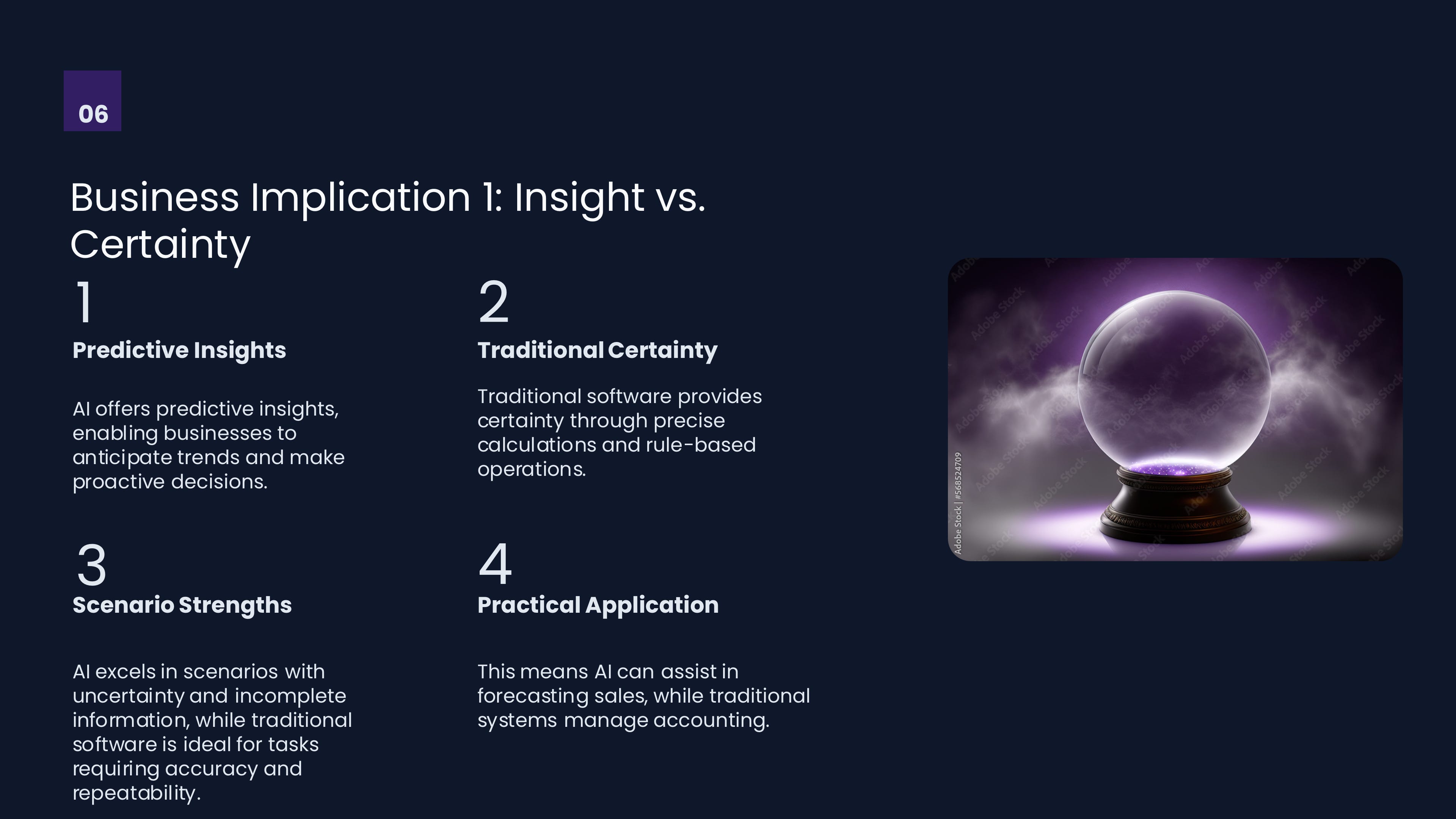 06

Business Implication 1: Insight vs. Certainty

1

Predictive Insights

AI offers predictive insights, enabling businesses to anticipate trends and make proactive decisions.

2

Traditional Certainty

Traditional software provides certainty through precise calculations and rule-based operations.

3

Scenario Strengths

AI excels in scenarios with uncertainty and incomplete information, while traditional software is ideal for tasks requiring accuracy and repeatability.

4

Practical Application

This means AI can assist in forecasting sales, while traditional systems manage accounting.

Adobe Stock | #568524709